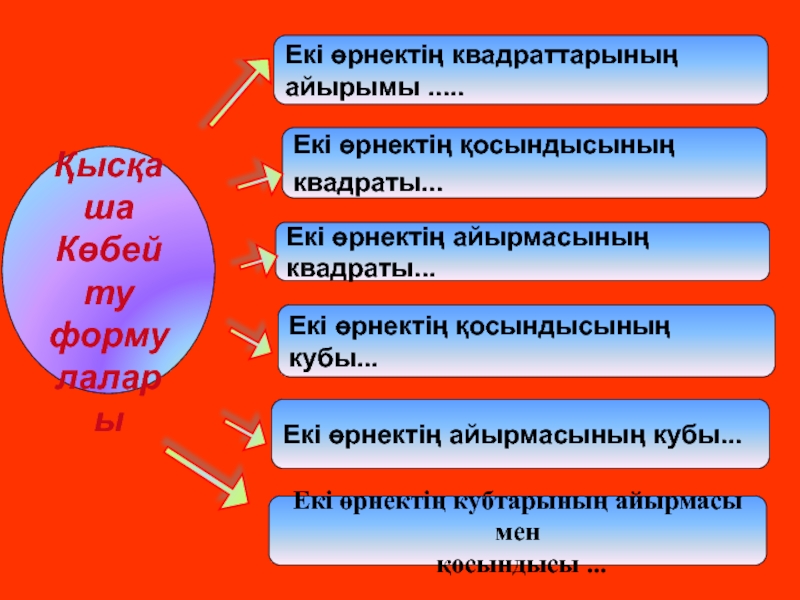 Қысқаша Көбейту формулалары

Екі өрнектің квадраттарының айырымы .....

Екі өрнектің қосындысының квадраты...

Екі өрнектің айырмасының квадраты...

Екі өрнектің қосындысының кубы...

Екі өрнектің айырмасының кубы...

Екі өрнектің кубтарының айырмасы мен қосындысы ...